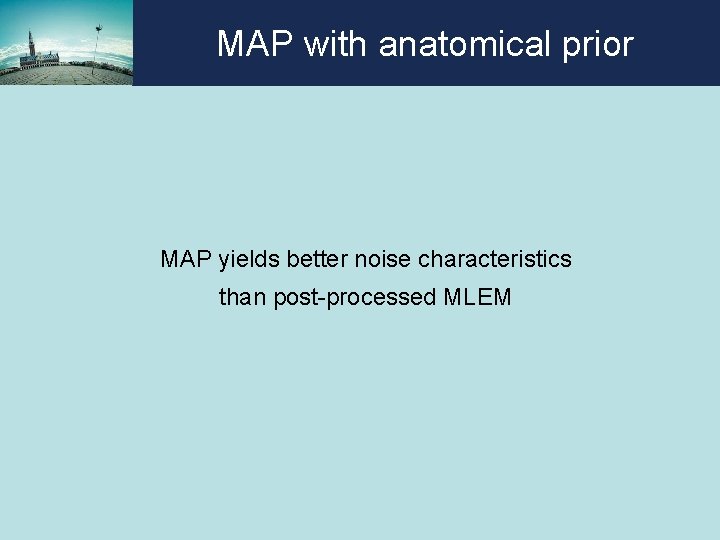 MAP with anatomical prior

MAP yields better noise characteristics than post-processed MLEM